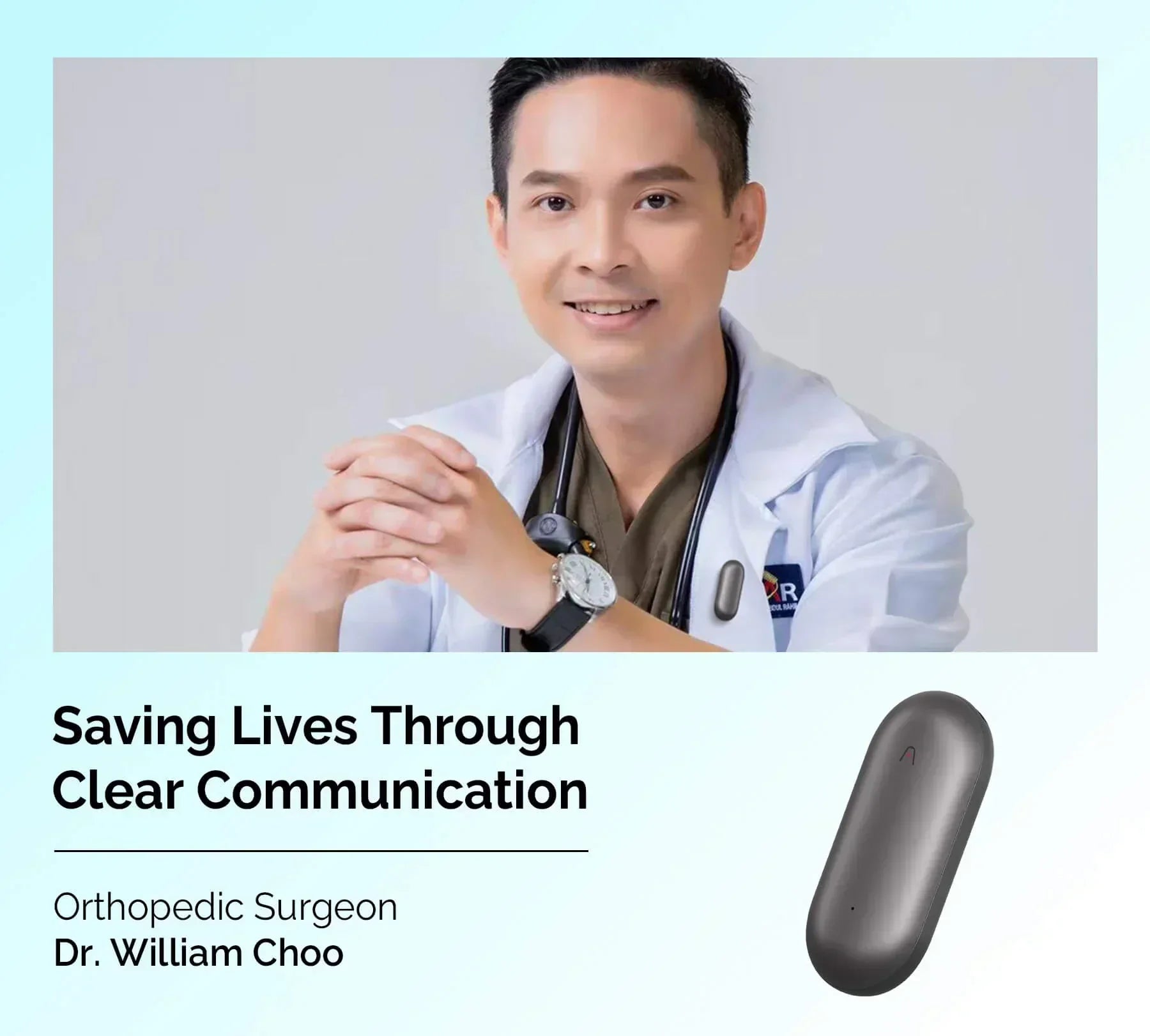 Saving Lives Through Clear Communication

Orthopedic Surgeon
Dr. William Choo